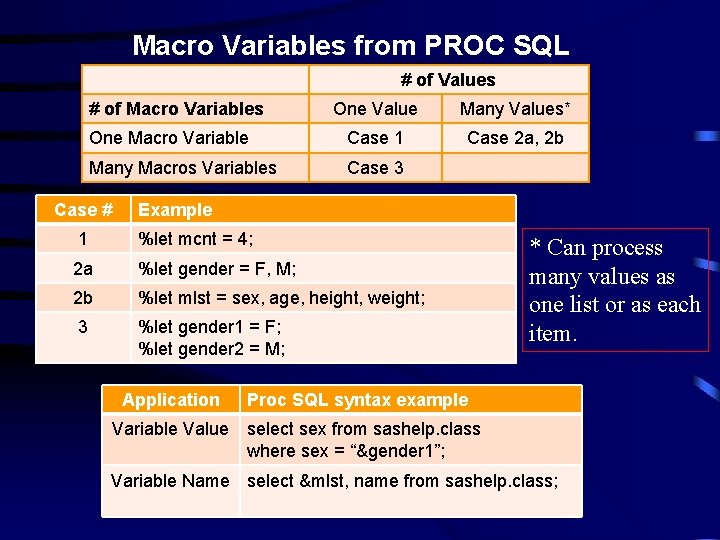 Macro Variables from PROC SQL

| | # of Values | |
|---|---|---|
| # of Macro Variables | One Value | Many Values* |
| One Macro Variable | Case 1 | Case 2a, 2b |
| Many Macros Variables | Case 3 | |

| Case # | Example |
|---|---|
| 1 | %let mcnt = 4; |
| 2a | %let gender = F, M; |
| 2b | %let mlst = sex, age, height, weight; |
| 3 | %let gender1 = F; %let gender2 = M; |

* Can process many values as one list or as each item.

| Application | Proc SQL syntax example |
|---|---|
| Variable Value | select sex from sashelp.class where sex = “&gender1”; |
| Variable Name | select &mlst, name from sashelp.class; |